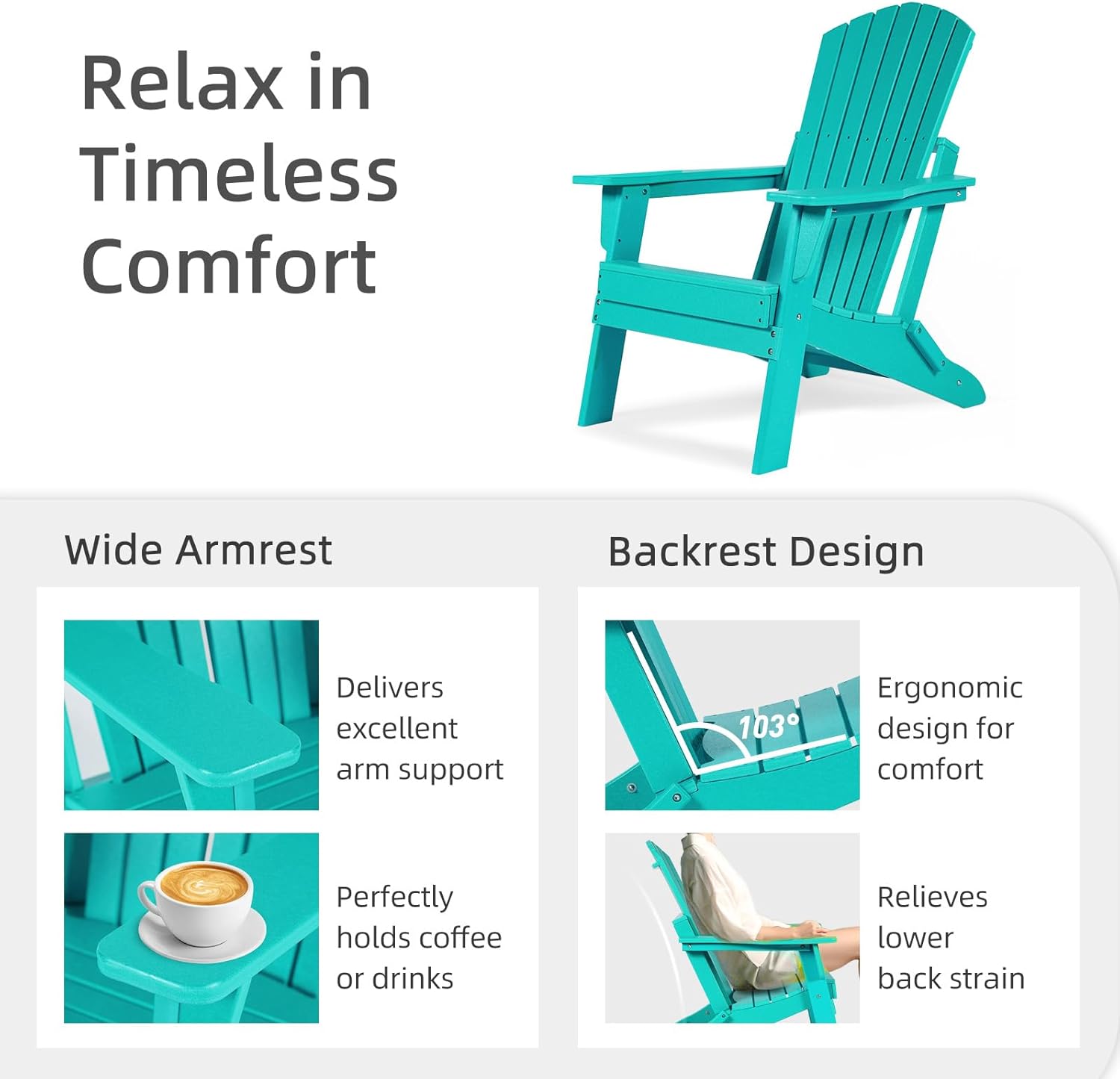 Relax in Timeless Comfort

Wide Armrest

Delivers excellent arm support

Perfectly holds coffee or drinks

Backrest Design

103°

Ergonomic design for comfort

Relieves lower back strain